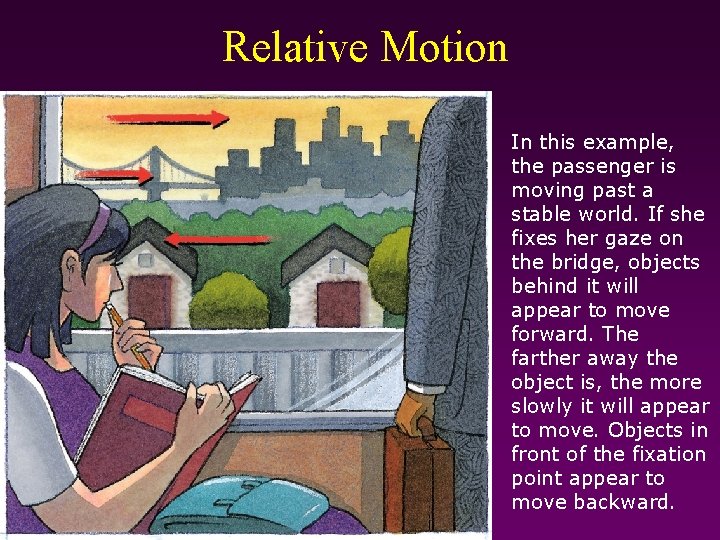 Relative Motion

In this example, the passenger is moving past a stable world. If she fixes her gaze on the bridge, objects behind it will appear to move forward. The farther away the object is, the more slowly it will appear to move. Objects in front of the fixation point appear to move backward.